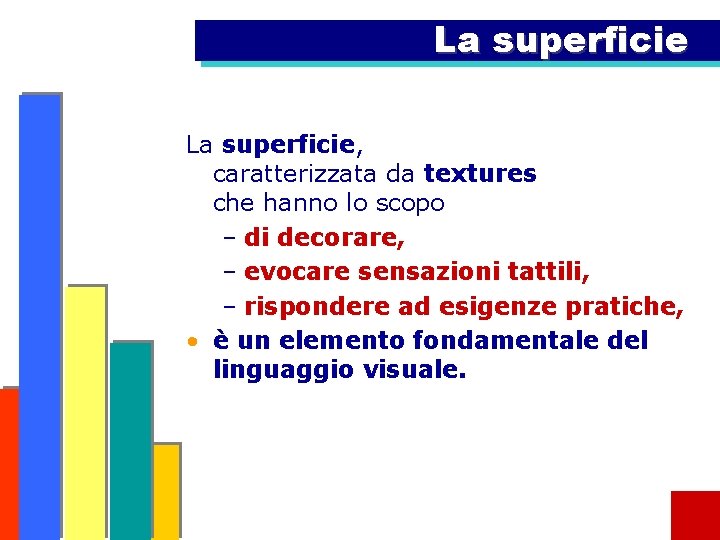 La superficie

La superficie, caratterizzata da textures che hanno lo scopo
– di decorare,
– evocare sensazioni tattili,
– rispondere ad esigenze pratiche,
• è un elemento fondamentale del linguaggio visuale.